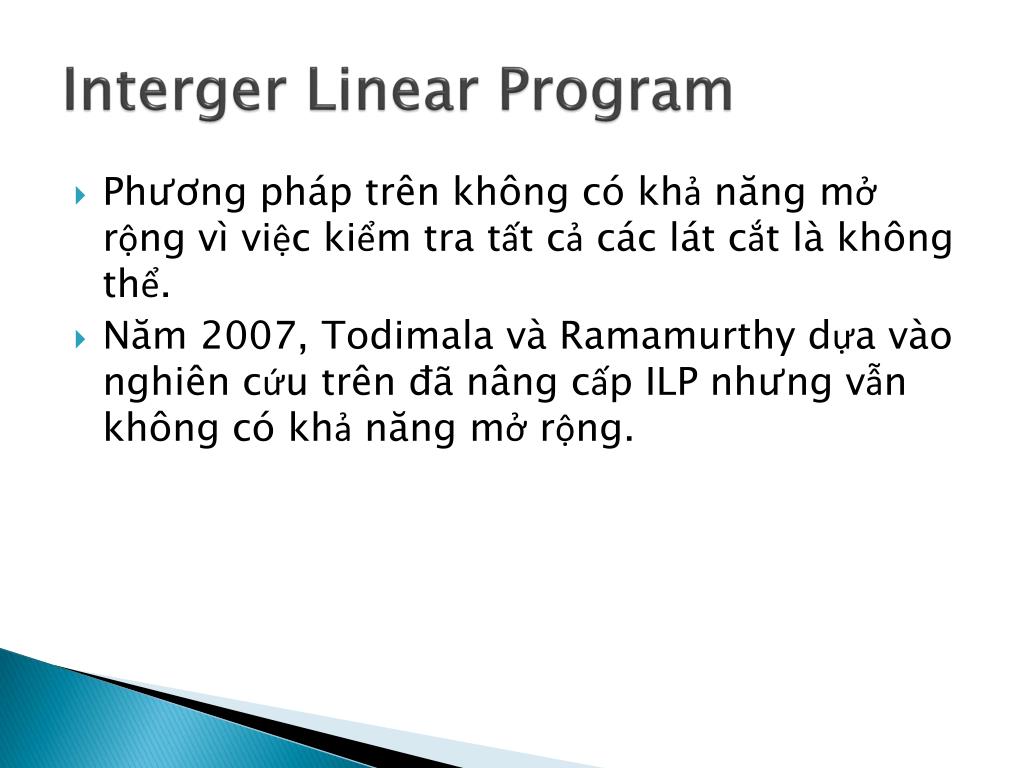 Interger Linear Program

Phương pháp trên không có khả năng mở rộng vì việc kiểm tra tất cả các lát cắt là không thể.

Năm 2007, Todimala và Ramamurthy dựa vào nghiên cứu trên đã nâng cấp ILP nhưng vẫn không có khả năng mở rộng.